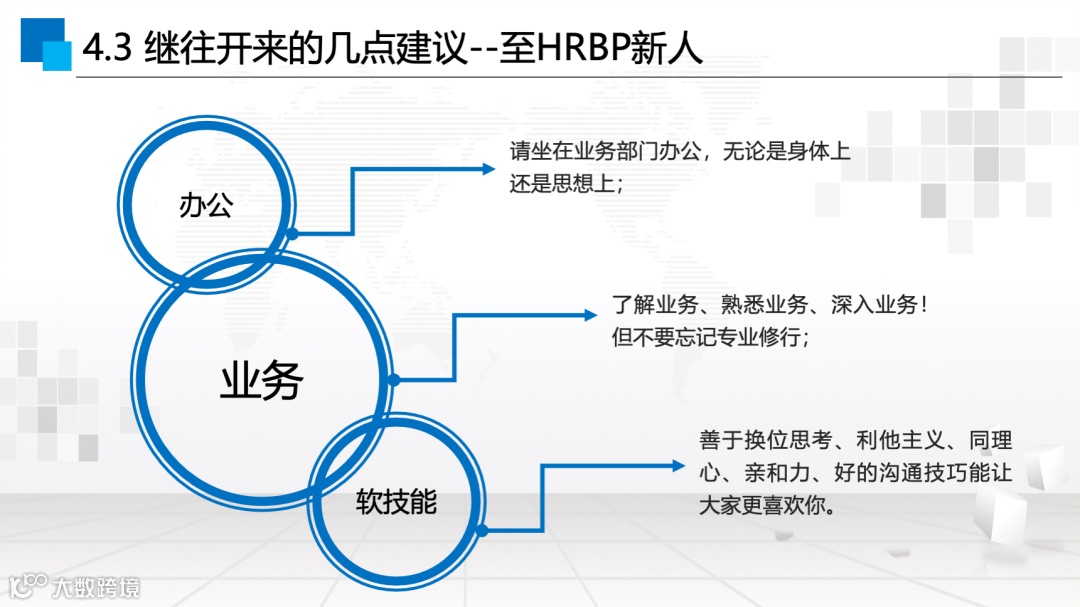 4.3 继往开来的几点建议--至HRBP新人

办公

请坐在业务部门办公，无论是身体上还是思想上；

业务

了解业务、熟悉业务、深入业务！
但不要忘记专业修行；

软技能

善于换位思考、利他主义、同理心、亲和力、好的沟通技巧能让大家更喜欢你。

大数跨境